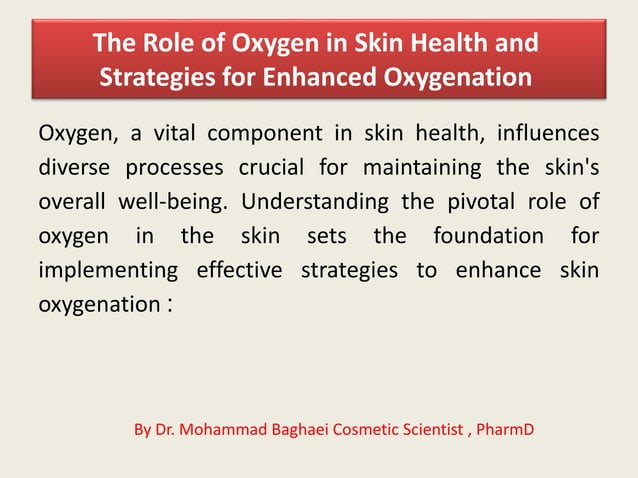 The Role of Oxygen in Skin Health and Strategies for Enhanced Oxygenation

Oxygen, a vital component in skin health, influences diverse processes crucial for maintaining the skin's overall well-being. Understanding the pivotal role of oxygen in the skin sets the foundation for implementing effective strategies to enhance skin oxygenation :

By Dr. Mohammad Baghaei Cosmetic Scientist , PharmD